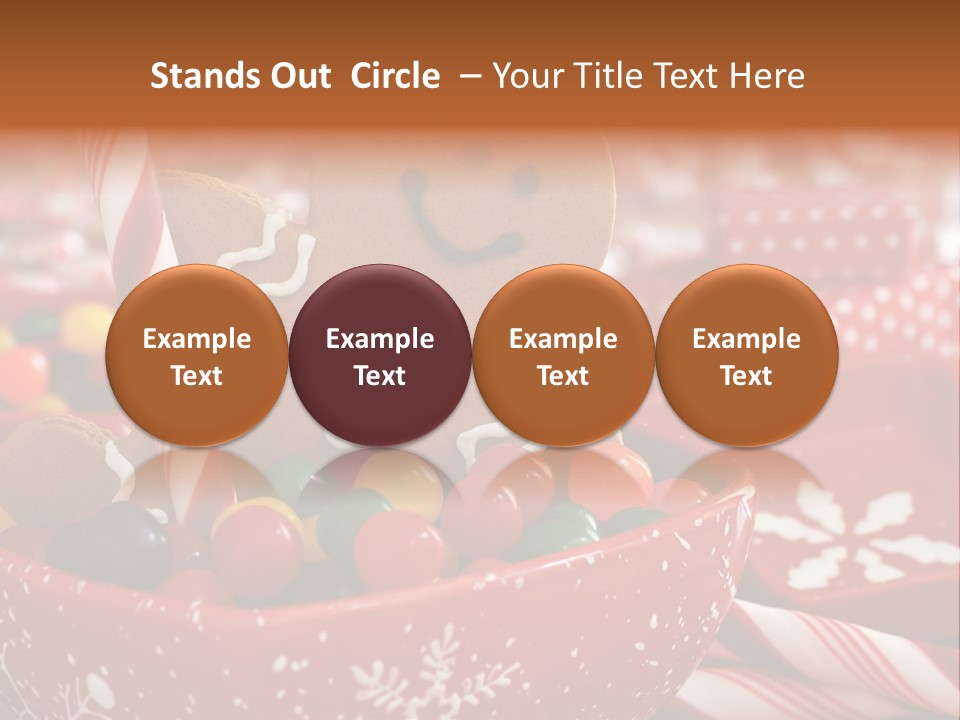 Stands Out Circle – Your Title Text Here

Example Text

Example Text

Example Text

Example Text